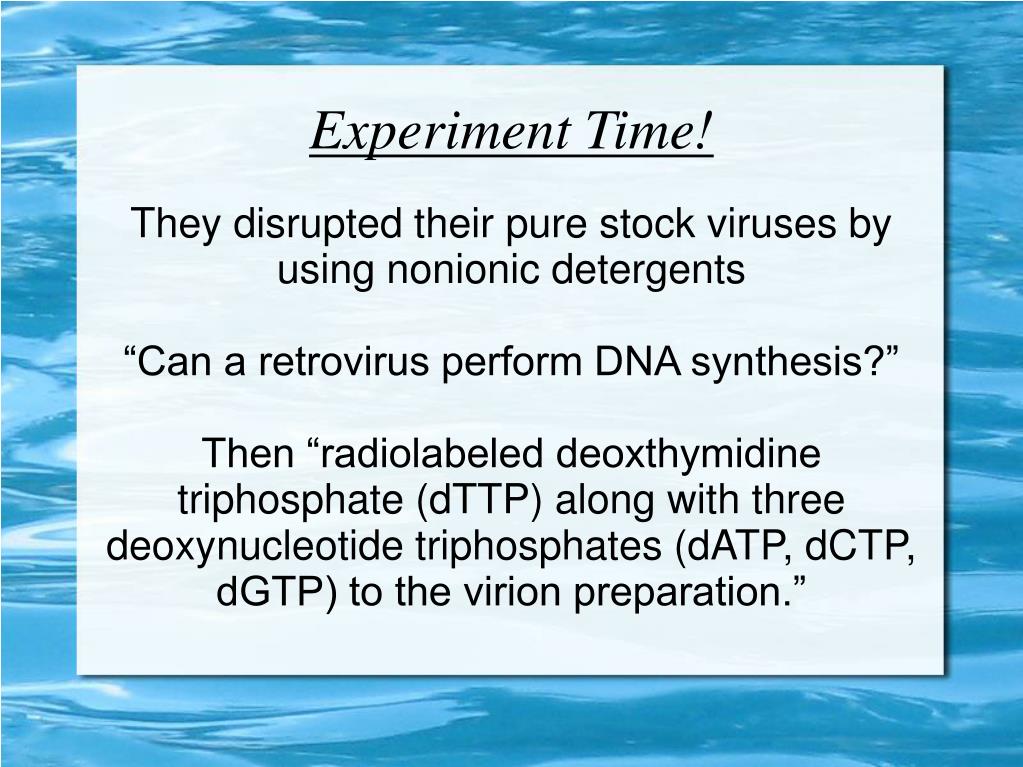 Experiment Time!

They disrupted their pure stock viruses by using nonionic detergents

“Can a retrovirus perform DNA synthesis?”

Then “radiolabeled deoxthymidine triphosphate (dTTP) along with three deoxynucleotide triphosphates (dATP, dCTP, dGTP) to the virion preparation.”